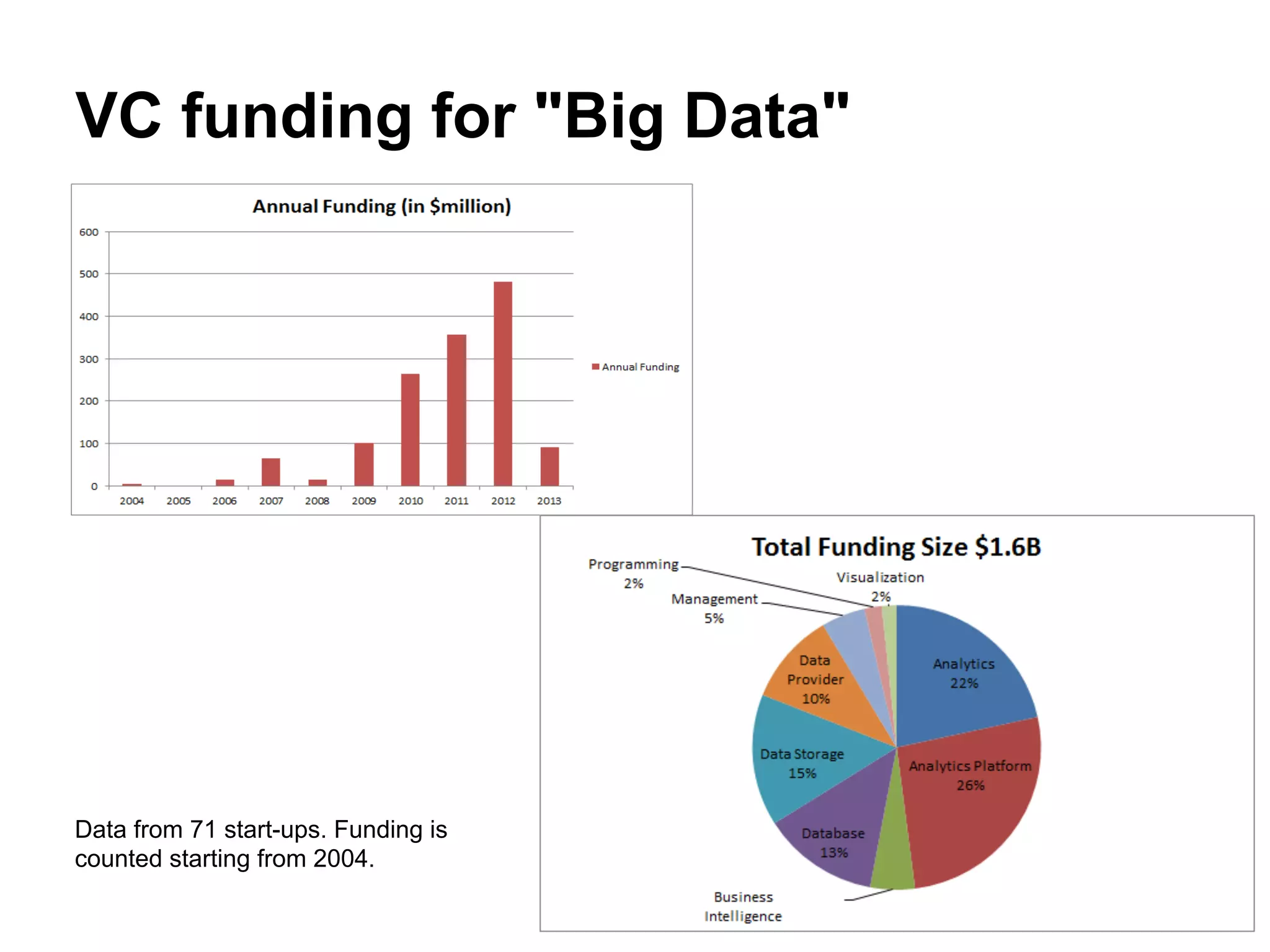 VC funding for "Big Data"

Annual Funding (in $million)

600
500
400
300
200
100
0

2004 2005 2006 2007 2008 2009 2010 2011 2012 2013

Annual Funding

Total Funding Size $1.6B

Programming 2%

Visualization 2%

Management 5%

Data Provider 10%

Analytics 22%

Data Storage 15%

Analytics Platform 26%

Database 13%

Business Intelligence

Data from 71 start-ups. Funding is counted starting from 2004.